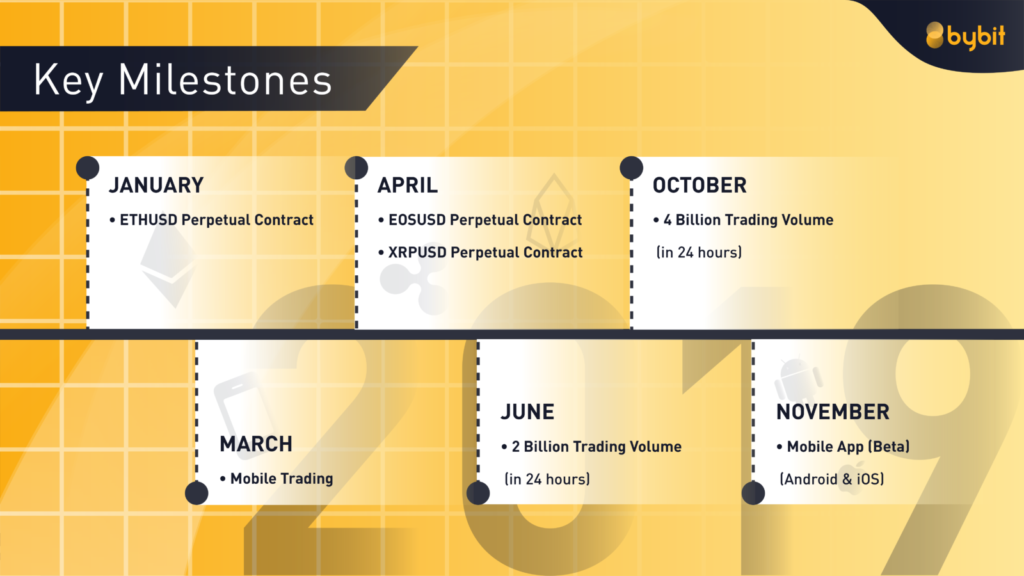 bybit

Key Milestones

JANUARY
• ETHUSD Perpetual Contract

APRIL
• EOSUSD Perpetual Contract
• XRPUSD Perpetual Contract

OCTOBER
• 4 Billion Trading Volume
(in 24 hours)

MARCH
• Mobile Trading

JUNE
• 2 Billion Trading Volume
(in 24 hours)

NOVEMBER
• Mobile App (Beta)
(Android & iOS)

2019